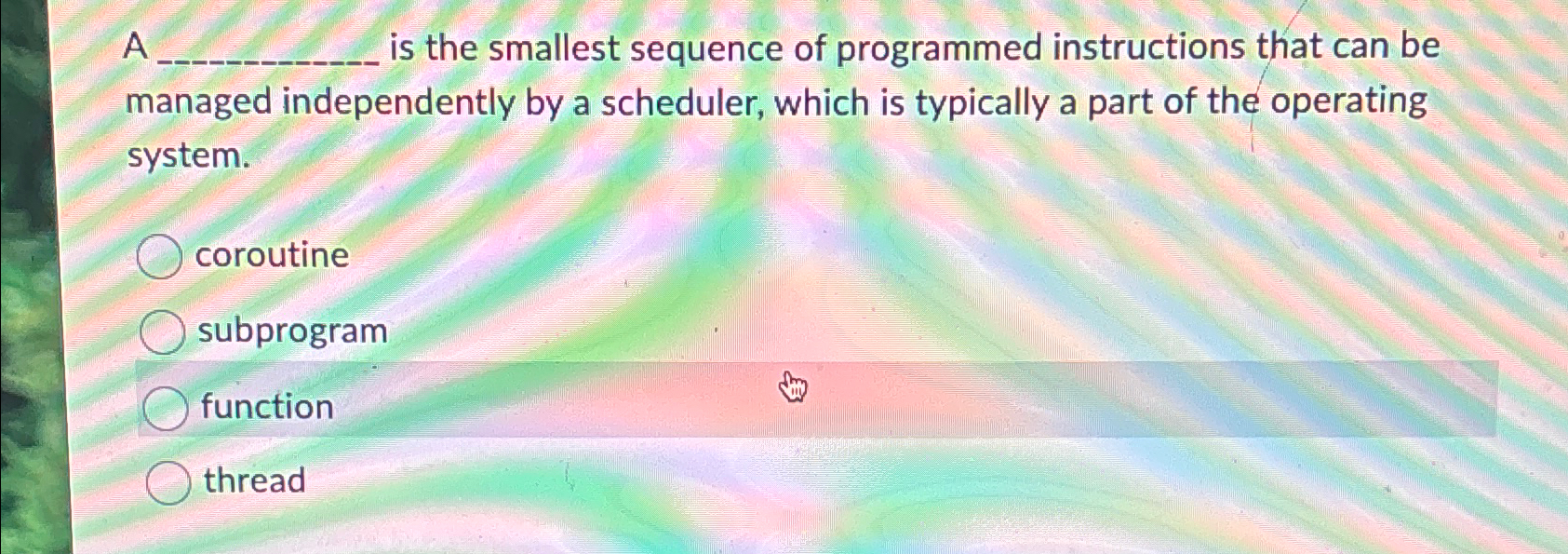 A ____________ is the smallest sequence of programmed instructions that can be managed independently by a scheduler, which is typically a part of the operating system.

coroutine

subprogram

function

thread